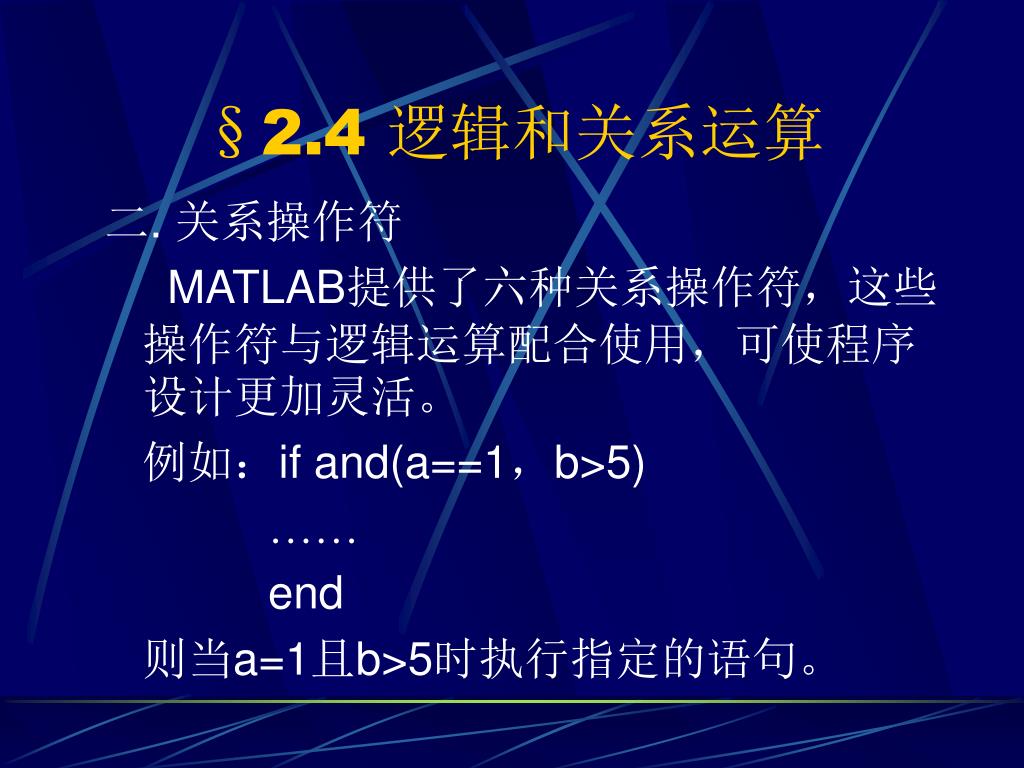 §2.4 逻辑和关系运算

二. 关系操作符

MATLAB提供了六种关系操作符，这些操作符与逻辑运算配合使用，可使程序设计更加灵活。

例如：if and(a==1，b>5)

……

end

则当a=1且b>5时执行指定的语句。